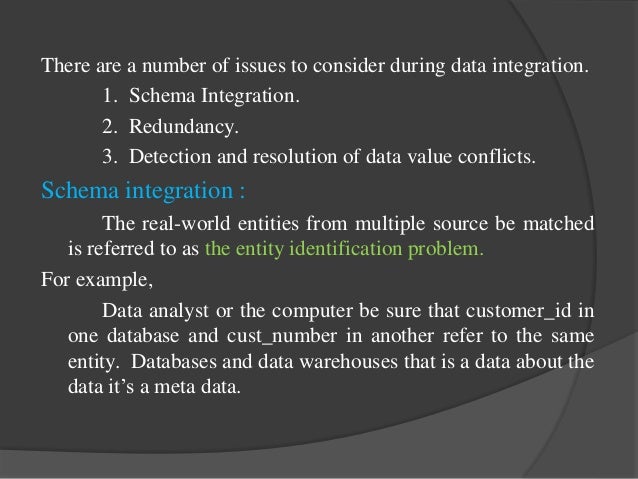 There are a number of issues to consider during data integration.

1. Schema Integration.
2. Redundancy.
3. Detection and resolution of data value conflicts.

Schema integration :

The real-world entities from multiple source be matched is referred to as the entity identification problem.

For example,

Data analyst or the computer be sure that customer_id in one database and cust_number in another refer to the same entity. Databases and data warehouses that is a data about the data it's a meta data.